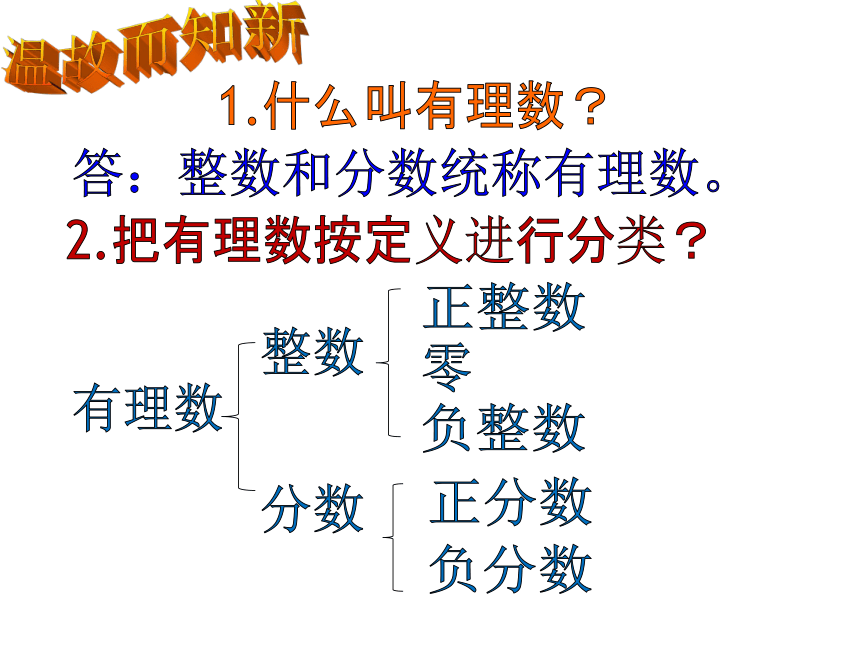 温故而知新

1.什么叫有理数？

答：整数和分数统称有理数。

2.把有理数按定义进行分类？

有理数

整数

正整数

零

负整数

分数

正分数

负分数